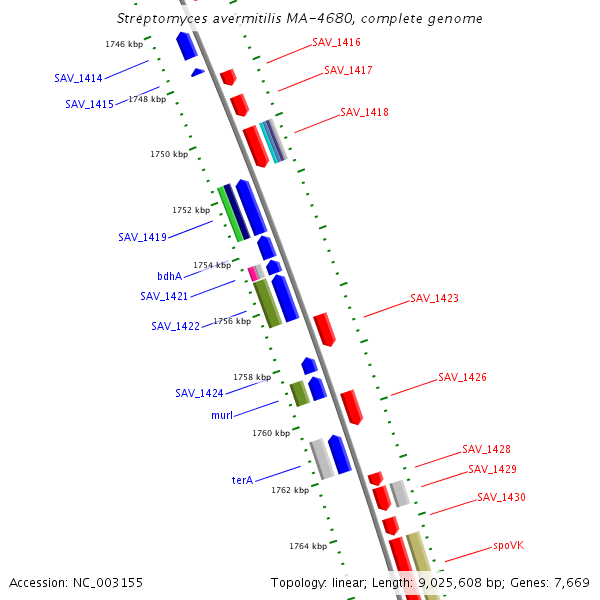 Streptomyces avermitilis MA-4680, complete genome

1746 kbp
SAV_1416
SAV_1414
SAV_1417
SAV_1415
1748 kbp
SAV_1418
1750 kbp
1752 kbp
SAV_1419
1754 kbp
bdhA
SAV_1421
SAV_1423
SAV_1422
1756 kbp
1758 kbp
SAV_1426
SAV_1424
murI
1760 kbp
SAV_1428
SAV_1429
terA
1762 kbp
SAV_1430
1764 kbp
spoVK

Accession: NC_003155
Topology: linear; Length: 9,025,608 bp; Genes: 7,669